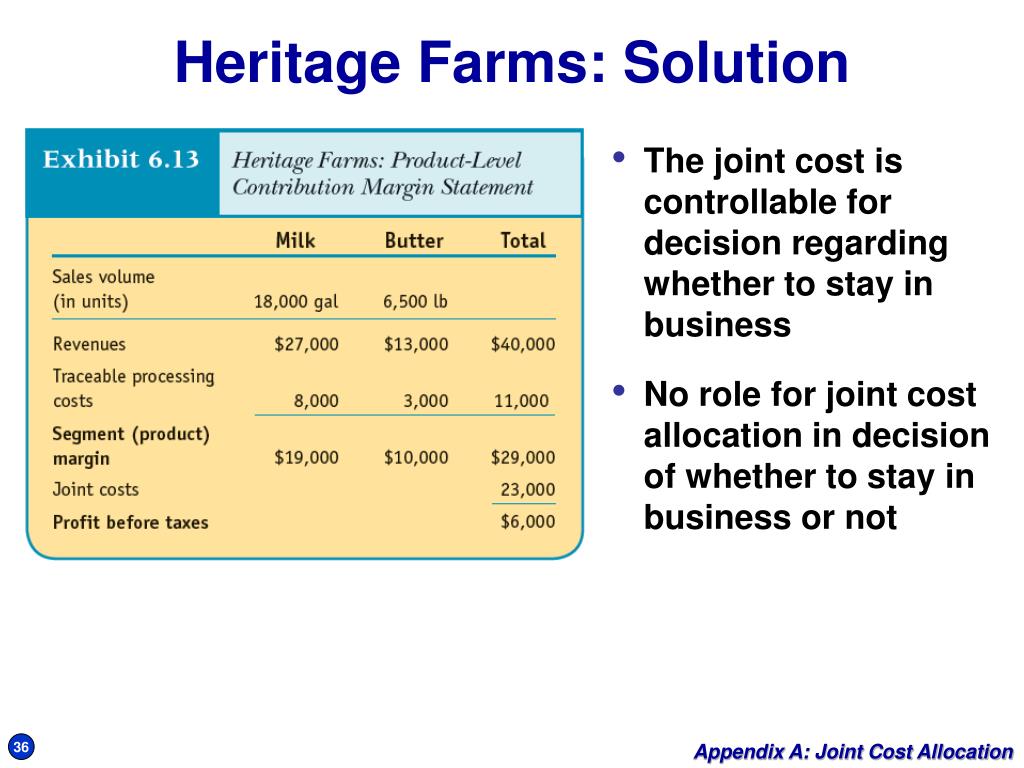 Heritage Farms: Solution

Exhibit 6.13 Heritage Farms: Product-Level Contribution Margin Statement

| | Milk | Butter | Total |
|---|---|---|---|
| Sales volume (in units) | 18,000 gal | 6,500 lb | |
| Revenues | \$27,000 | \$13,000 | \$40,000 |
| Traceable processing costs | 8,000 | 3,000 | 11,000 |
| Segment (product) margin | \$19,000 | \$10,000 | \$29,000 |
| Joint costs | | | 23,000 |
| Profit before taxes | | | \$6,000 |

• The joint cost is controllable for decision regarding whether to stay in business

• No role for joint cost allocation in decision of whether to stay in business or not

36

Appendix A: Joint Cost Allocation